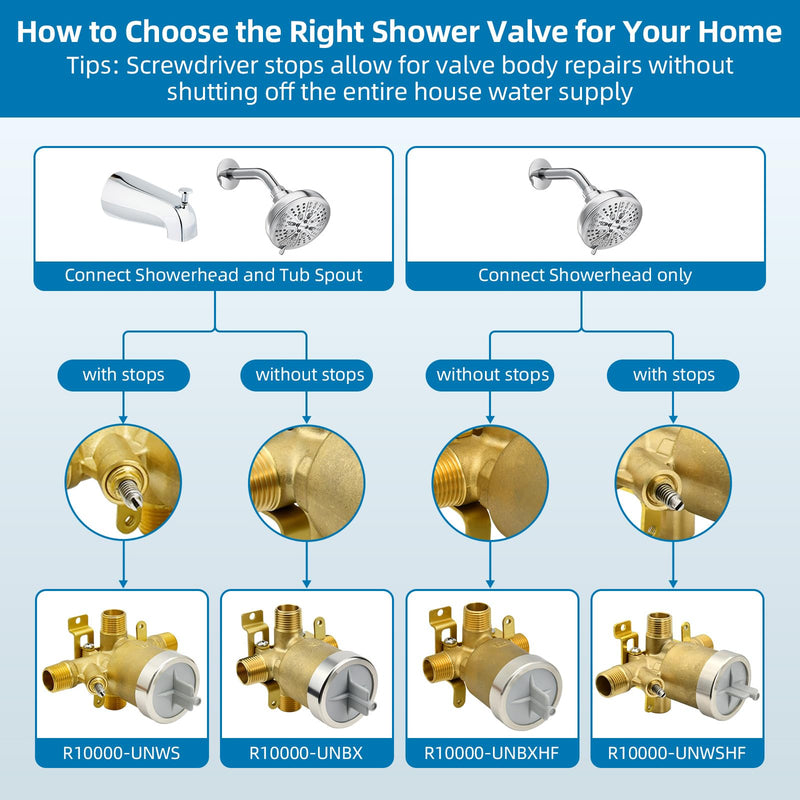 How to Choose the Right Shower Valve for Your Home
Tips: Screwdriver stops allow for valve body repairs without shutting off the entire house water supply

Connect Showerhead and Tub Spout

Connect Showerhead only

with stops

without stops

without stops

with stops

R10000-UNWS

R10000-UNBX

R10000-UNBXHF

R10000-UNWSHF